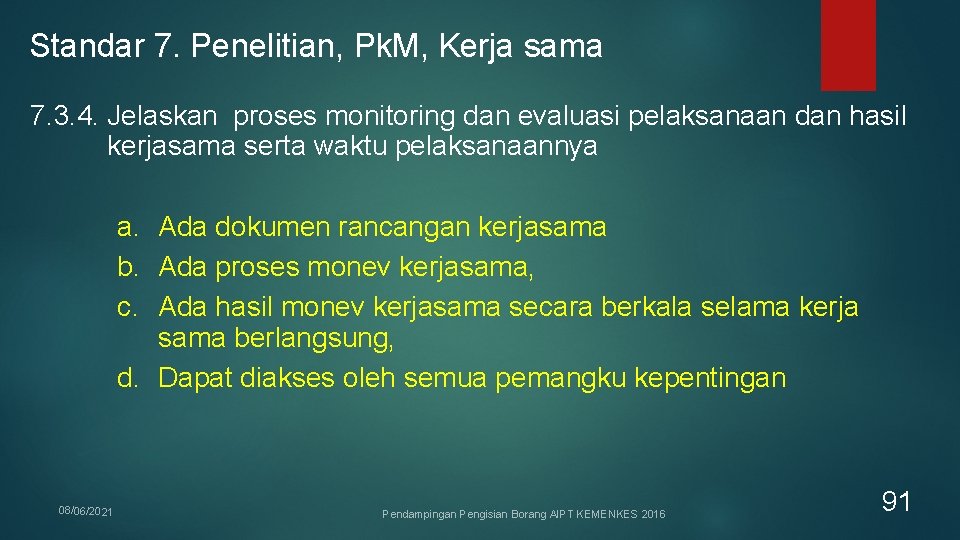 Standar 7. Penelitian, Pk.M, Kerja sama

7.3.4. Jelaskan proses monitoring dan evaluasi pelaksanaan dan hasil kerjasama serta waktu pelaksanaannya

a. Ada dokumen rancangan kerjasama
b. Ada proses monev kerjasama,
c. Ada hasil monev kerjasama secara berkala selama kerja sama berlangsung,
d. Dapat diakses oleh semua pemangku kepentingan

08/06/2021

Pendampingan Pengisian Borang AIPT KEMENKES 2016

91